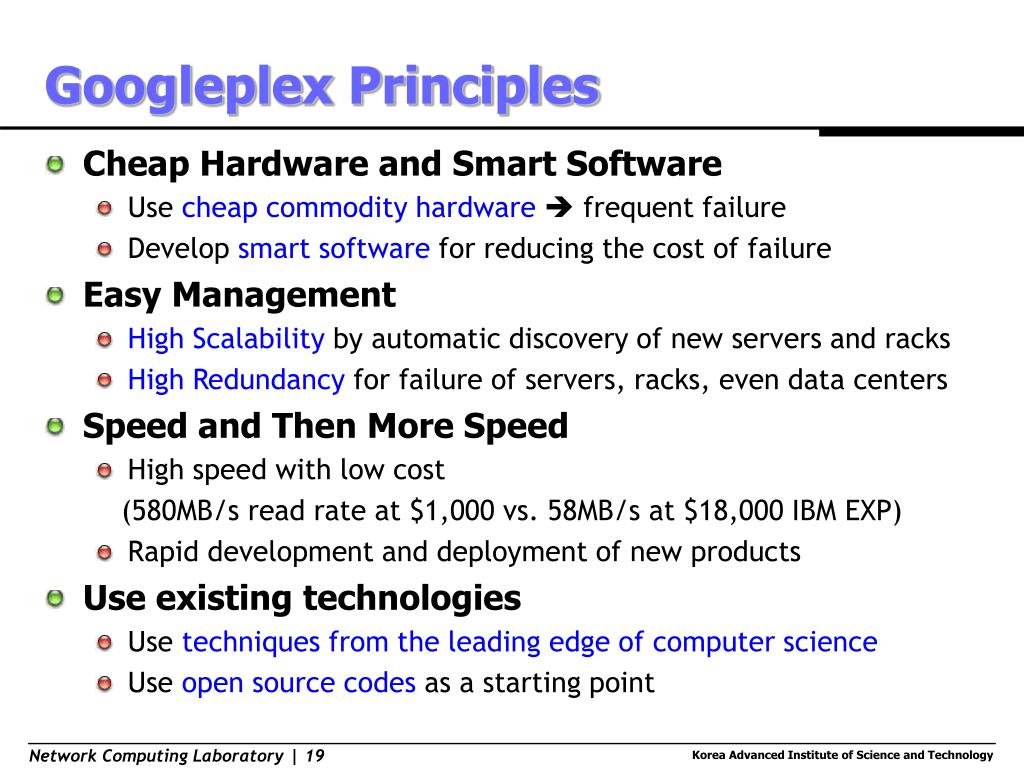 Googleplex Principles

Cheap Hardware and Smart Software

Use cheap commodity hardware ➔ frequent failure

Develop smart software for reducing the cost of failure

Easy Management

High Scalability by automatic discovery of new servers and racks

High Redundancy for failure of servers, racks, even data centers

Speed and Then More Speed

High speed with low cost
(580MB/s read rate at \$1,000 vs. 58MB/s at \$18,000 IBM EXP)

Rapid development and deployment of new products

Use existing technologies

Use techniques from the leading edge of computer science

Use open source codes as a starting point

Network Computing Laboratory | 19

Korea Advanced Institute of Science and Technology